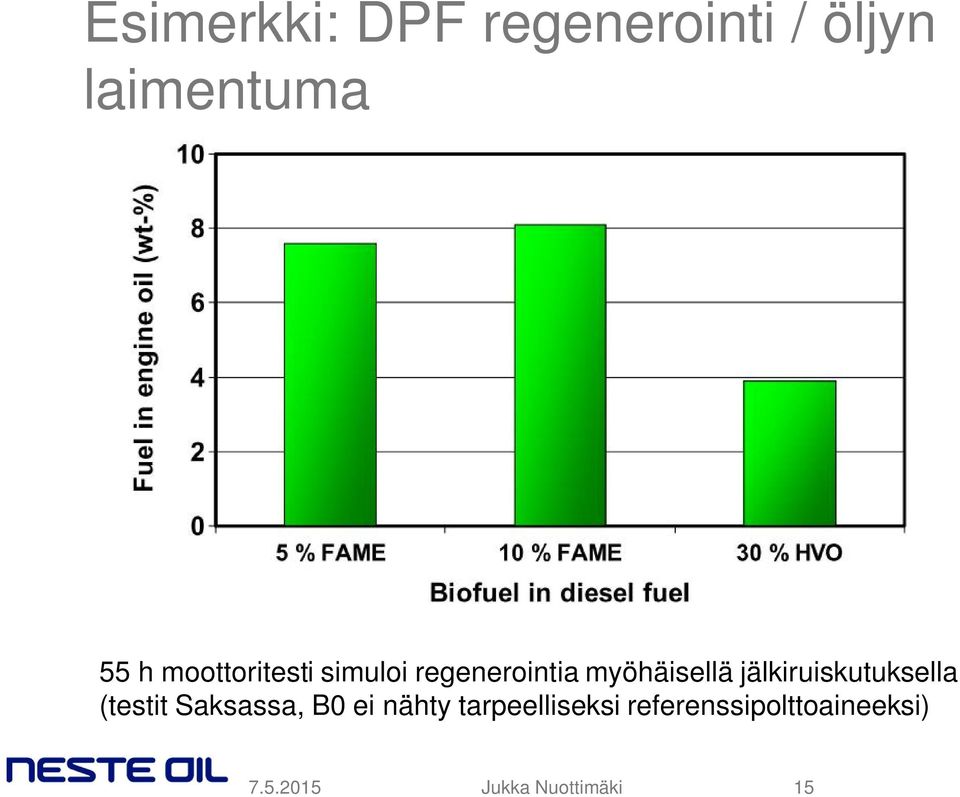 Esimerkki: DPF regenerointi / öljyn laimentuma

Fuel in engine oil (wt-%)

10
8
6
4
2
0

5 % FAME
10 % FAME
30 % HVO

Biofuel in diesel fuel

55 h moottoritesti simuloi regenerointia myöhäisellä jälkiruiskutuksella (testit Saksassa, B0 ei nähty tarpeelliseksi referenssipolttoaineeksi)

NESTE OIL
7.5.2015
Jukka Nuottimäki
15